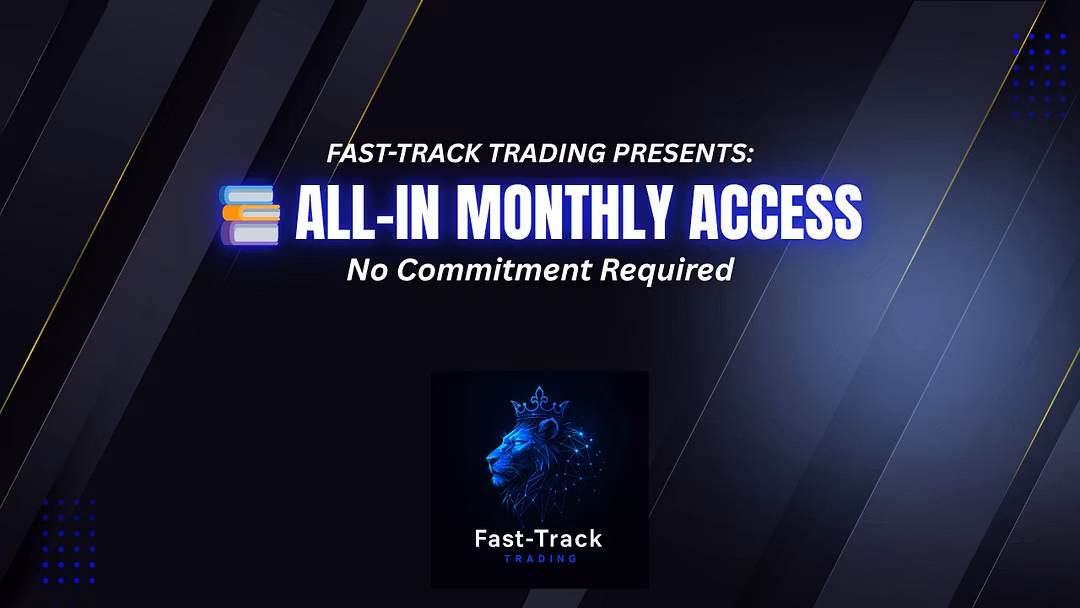 FAST-TRACK TRADING PRESENTS:

ALL-IN MONTHLY ACCESS

No Commitment Required

Fast-Track
TRADING